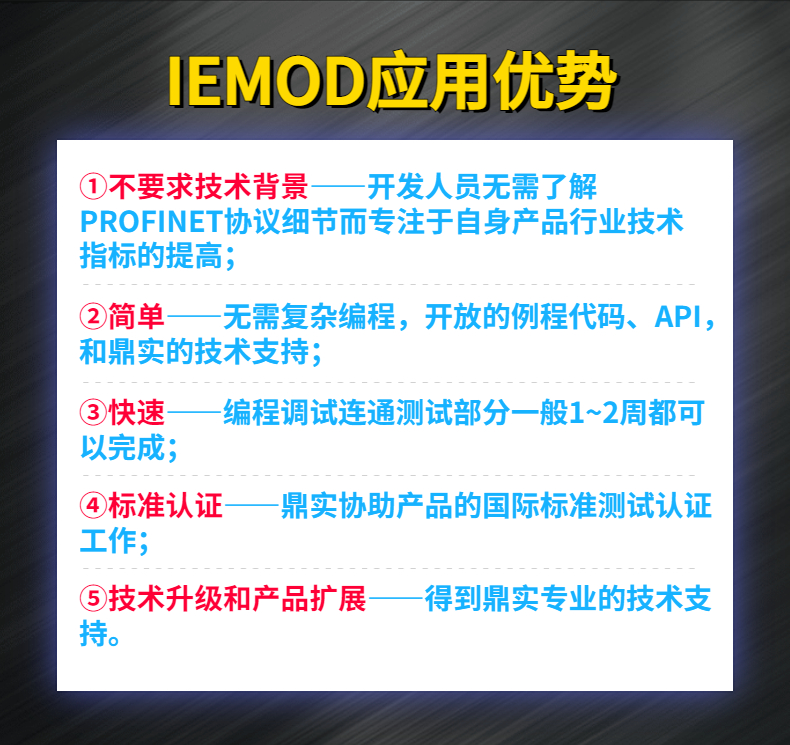 IEMOD应用优势

①不要求技术背景——开发人员无需了解PROFINET协议细节而专注于自身产品行业技术指标的提高；

②简单——无需复杂编程，开放的例程代码、API，和鼎实的技术支持；

③快速——编程调试连通测试部分一般1~2周都可以完成；

④标准认证——鼎实协助产品的国际标准测试认证工作；

⑤技术升级和产品扩展——得到鼎实专业的技术支持。